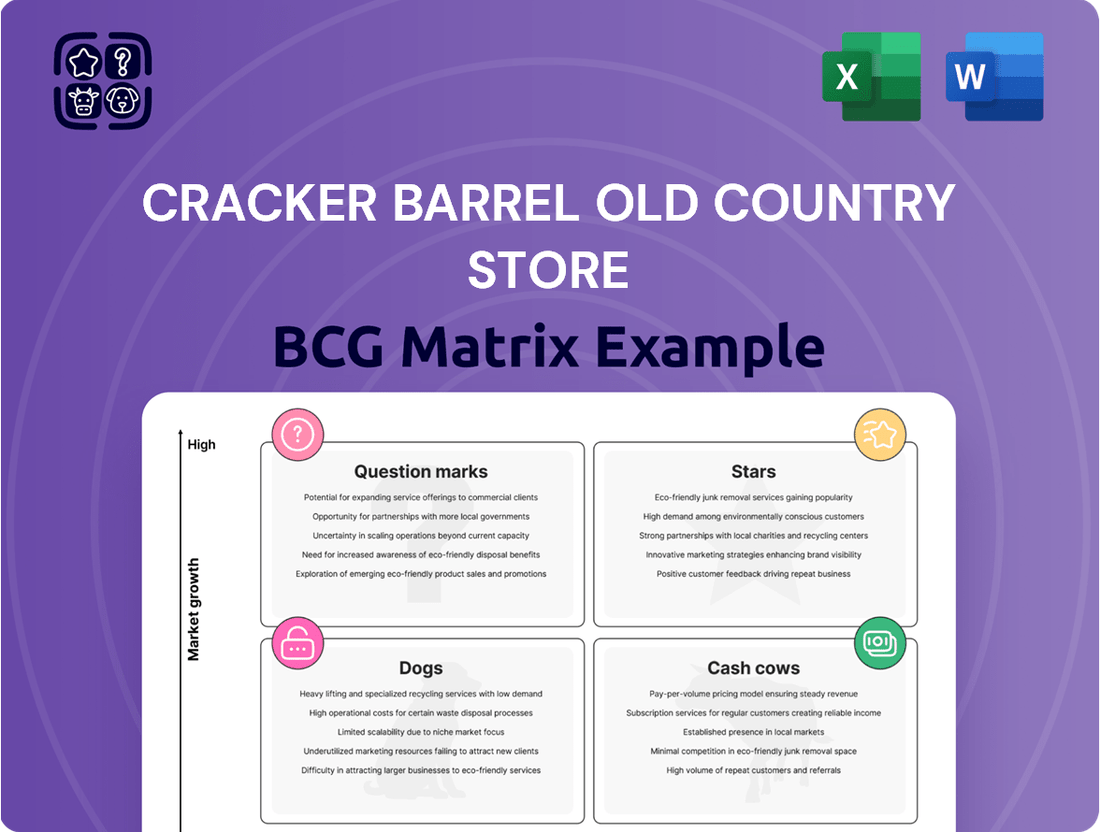 X

W

CRACKER BARREL OLD COUNTRY STORE

BCG Matrix Example

High

Market growth

Question marks

Potential for expanding service offerings to commercial clients

Opportunity for partnerships with more local governments

Uncertainty in scaling operations beyond current capacity

Need for increased awareness of eco-friendly disposal benefits

Exploration of emerging eco-friendly product sales and promotions

Stars

Eco-friendly junk removal services gaining popularity

High demand among environmentally conscious customers

Strong partnerships with local charities and recycling centers

Innovative marketing strategies enhancing brand visibility

Positive customer feedback driving repeat business

Dogs

Heavy lifting and specialized recycling services with low demand

High operational costs for certain waste disposal processes

Limited scalability due to niche market focus

Underutilized marketing resources failing to attract new clients

Difficulty in attracting larger businesses to eco-friendly services

Cash cows

Pay-per-volume pricing model ensuring steady revenue

Subscription services for regular customers creating reliable income

Established presence in local markets

Minimal competition in eco-friendly junk removal space

High volume of repeat customers and referrals